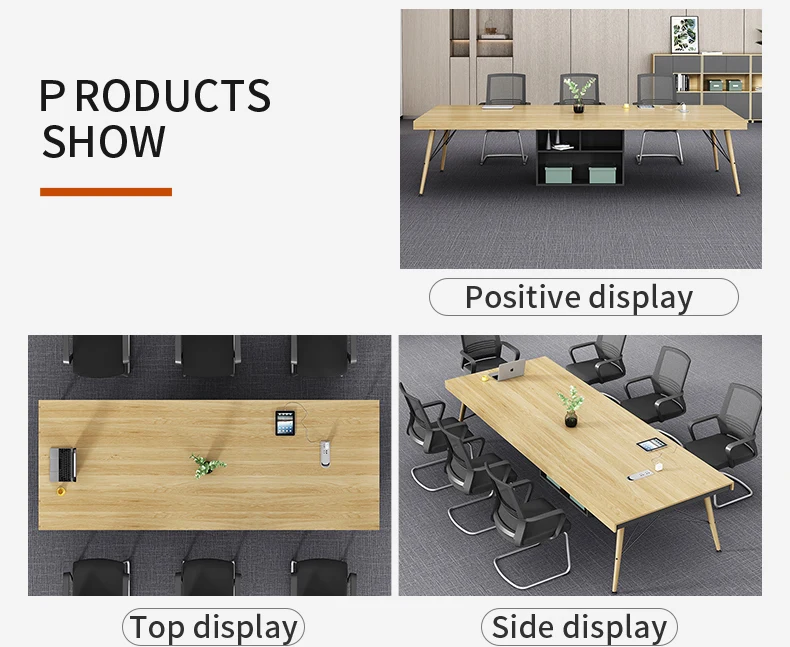 P RODUCTS SHOW

Positive display

Top display

Side display